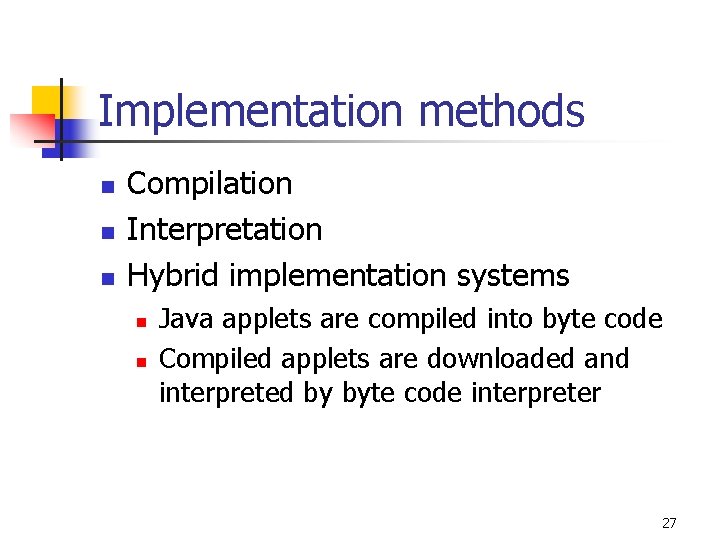 Implementation methods

- Compilation
- Interpretation
- Hybrid implementation systems
  - Java applets are compiled into byte code
  - Compiled applets are downloaded and interpreted by byte code interpreter

27